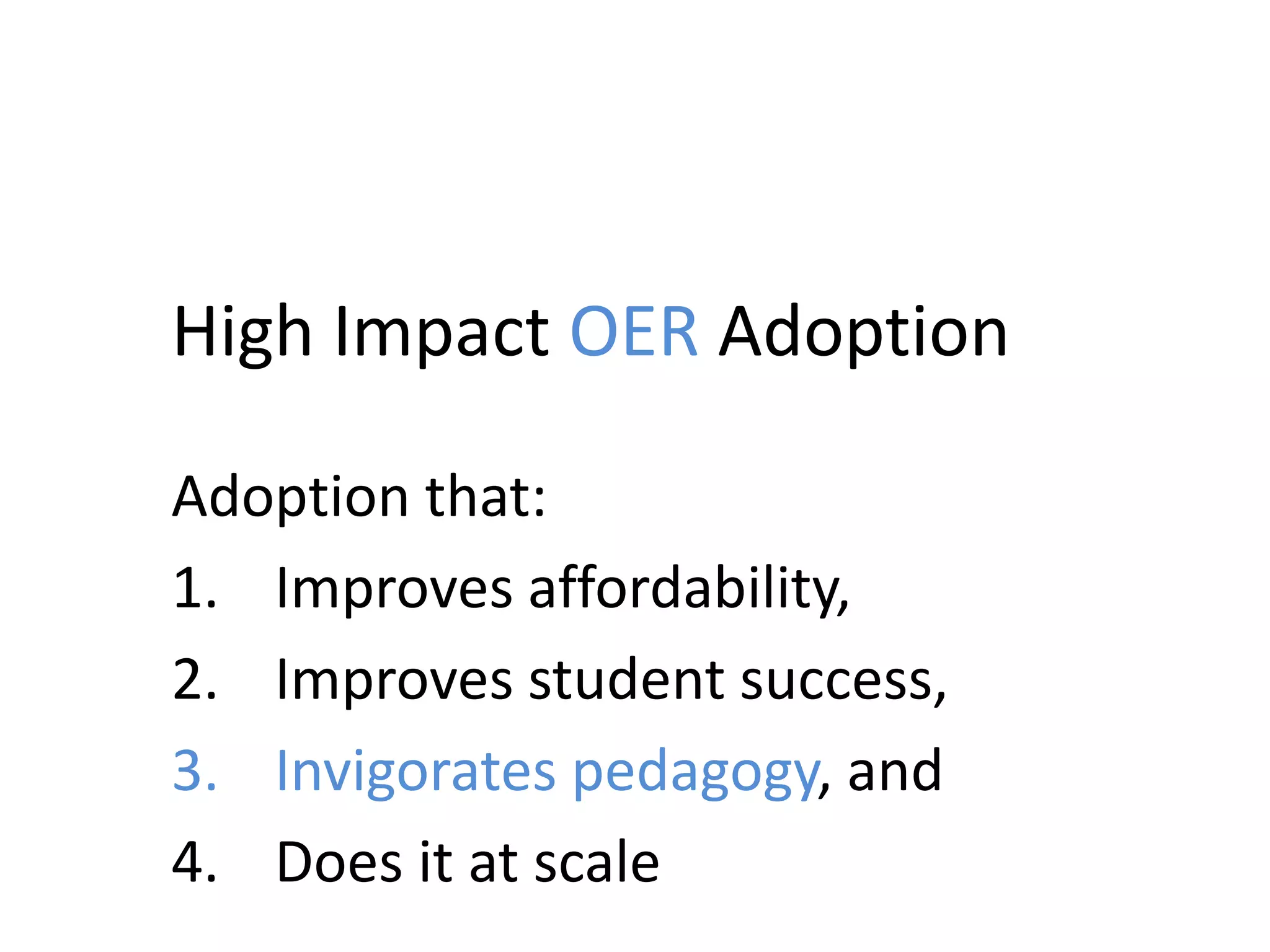 High Impact OER Adoption

Adoption that:

1. Improves affordability,
2. Improves student success,
3. Invigorates pedagogy, and
4. Does it at scale